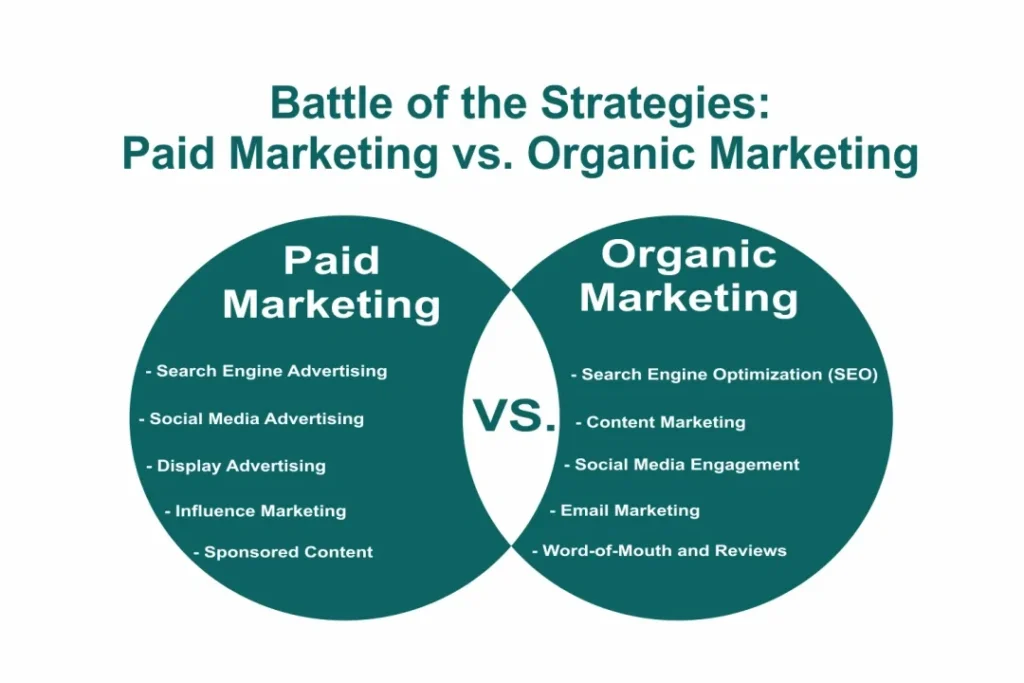 Battle of the Strategies:
Paid Marketing vs. Organic Marketing

Paid Marketing

- Search Engine Advertising
- Social Media Advertising
- Display Advertising
- Influence Marketing
- Sponsored Content

VS.

Organic Marketing

- Search Engine Optimization (SEO)
- Content Marketing
- Social Media Engagement
- Email Marketing
- Word-of-Mouth and Reviews